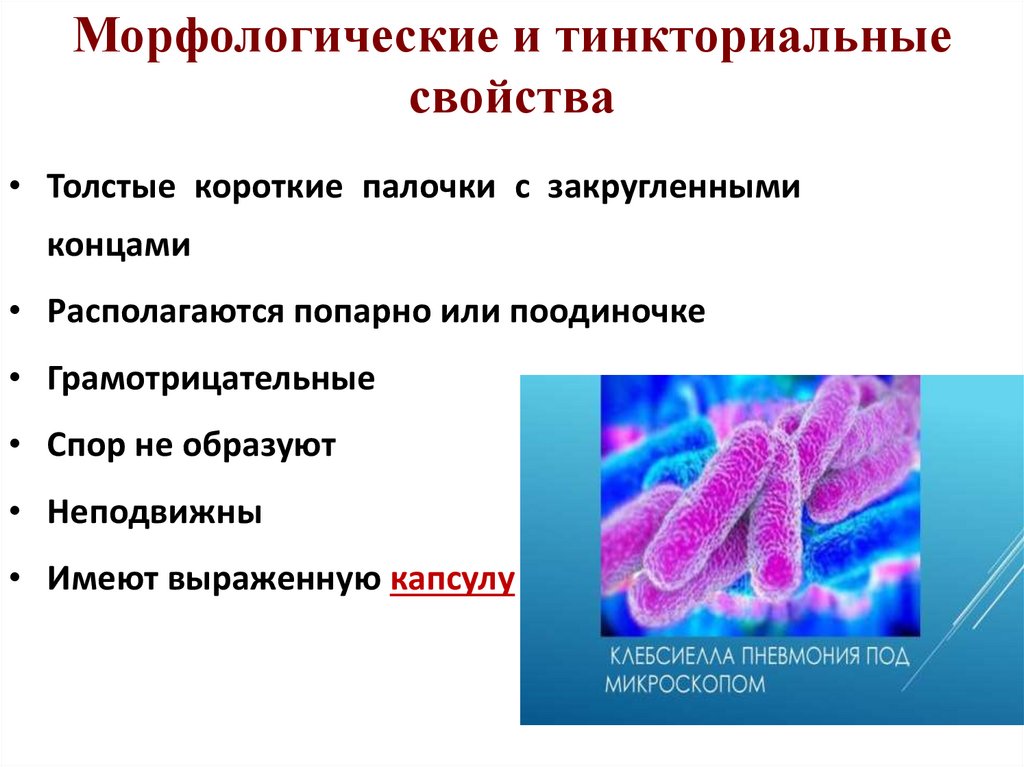 Морфологические и тинкториальные свойства

• Толстые короткие палочки с закругленными концами
• Располагаются попарно или поодиночке
• Грамотрицательные
• Спор не образуют
• Неподвижны
• Имеют выраженную капсулу

КЛЕБСИЕЛЛА ПНЕВМОНИЯ ПОД МИКРОСКОПОМ